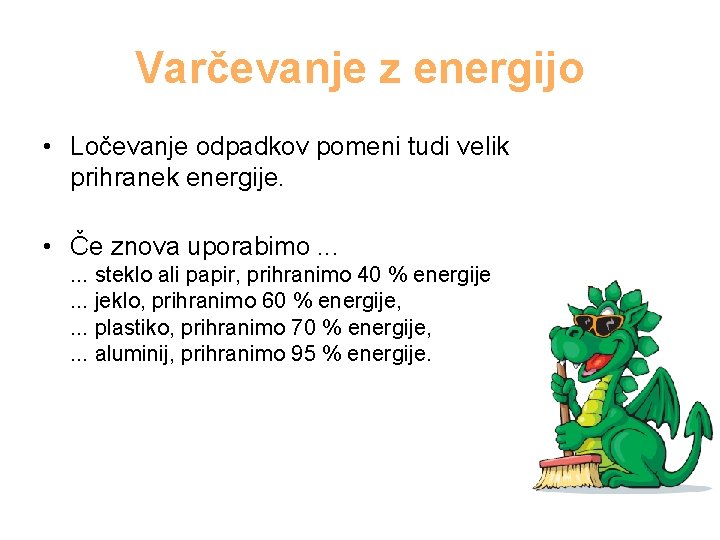 Varčevanje z energijo

• Ločevanje odpadkov pomeni tudi velik prihranek energije.

• Če znova uporabimo ...
... steklo ali papir, prihranimo 40 % energije
... jeklo, prihranimo 60 % energije,
... plastiko, prihranimo 70 % energije,
... aluminij, prihranimo 95 % energije.